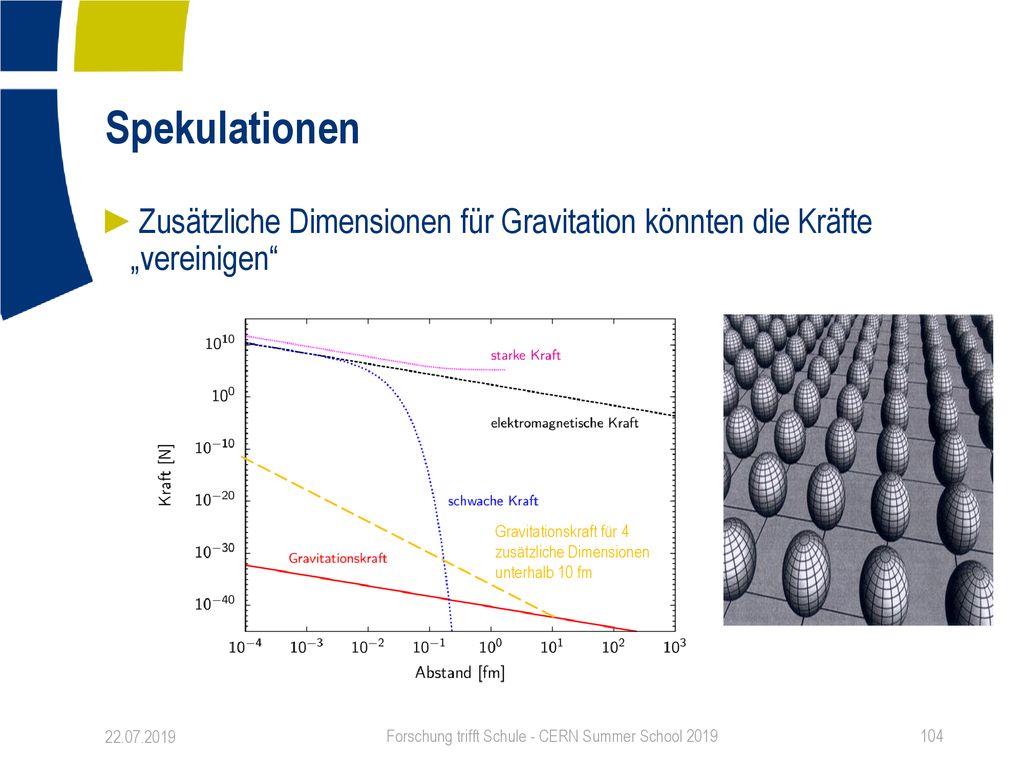 Spekulationen

► Zusätzliche Dimensionen für Gravitation könnten die Kräfte „vereinigen“

$10^{10}$
$10^{0}$
$10^{-10}$
$10^{-20}$
$10^{-30}$
$10^{-40}$
Kraft [N]
starke Kraft
elektromagnetische Kraft
schwache Kraft
Gravitationskraft für 4 zusätzliche Dimensionen unterhalb 10 fm
Gravitationskraft
$10^{-4}$ $10^{-3}$ $10^{-2}$ $10^{-1}$ $10^{0}$ $10^{1}$ $10^{2}$ $10^{3}$
Abstand [fm]

22.07.2019
Forschung trifft Schule - CERN Summer School 2019
104